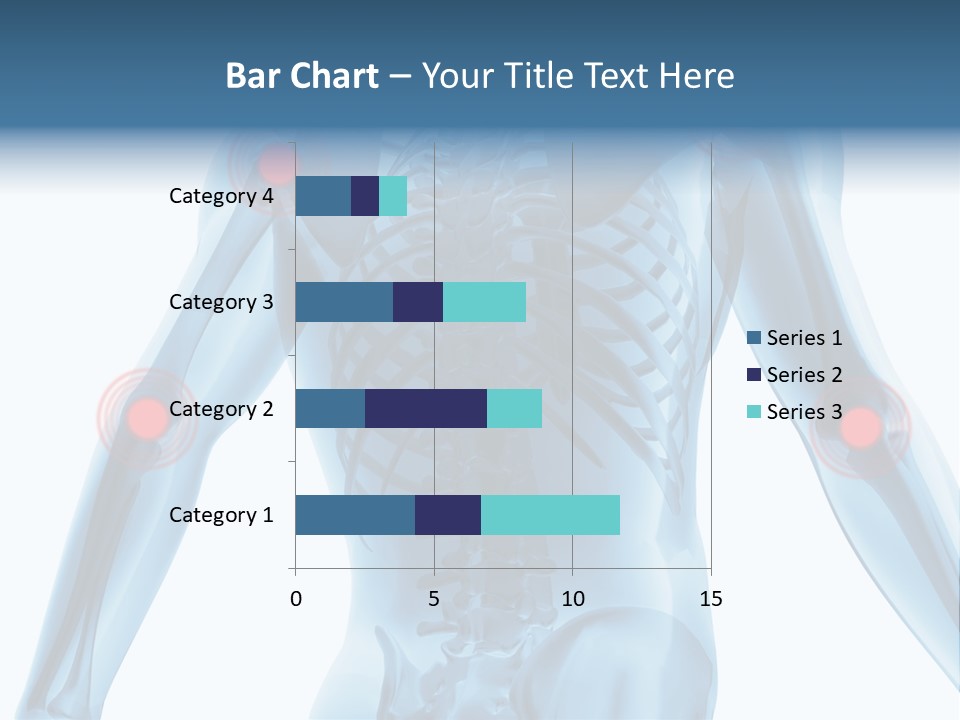 Bar Chart – Your Title Text Here

Category 4
Category 3
Category 2
Category 1

0
5
10
15

Series 1
Series 2
Series 3